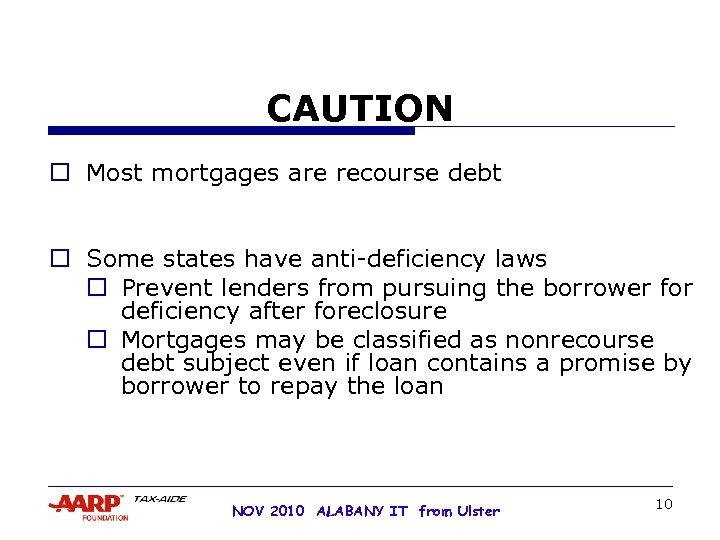 CAUTION

☐ Most mortgages are recourse debt

☐ Some states have anti-deficiency laws
☐ Prevent lenders from pursuing the borrower for deficiency after foreclosure
☐ Mortgages may be classified as nonrecourse debt subject even if loan contains a promise by borrower to repay the loan

AARP FOUNDATION TAX-AIDE

NOV 2010 ALABANY IT from Ulster

10